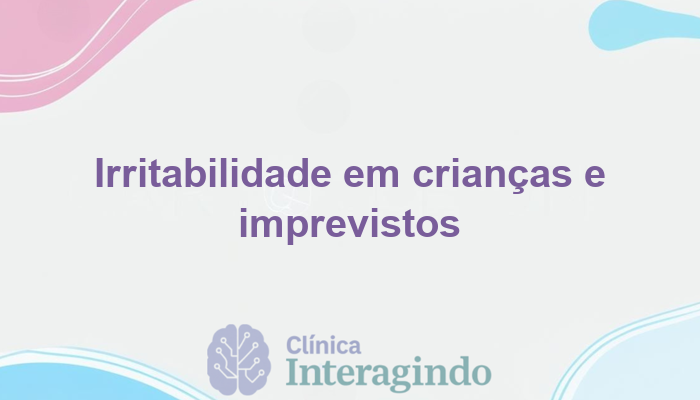 Irritabilidade em crianças e imprevistos

Clínica
Interagindo